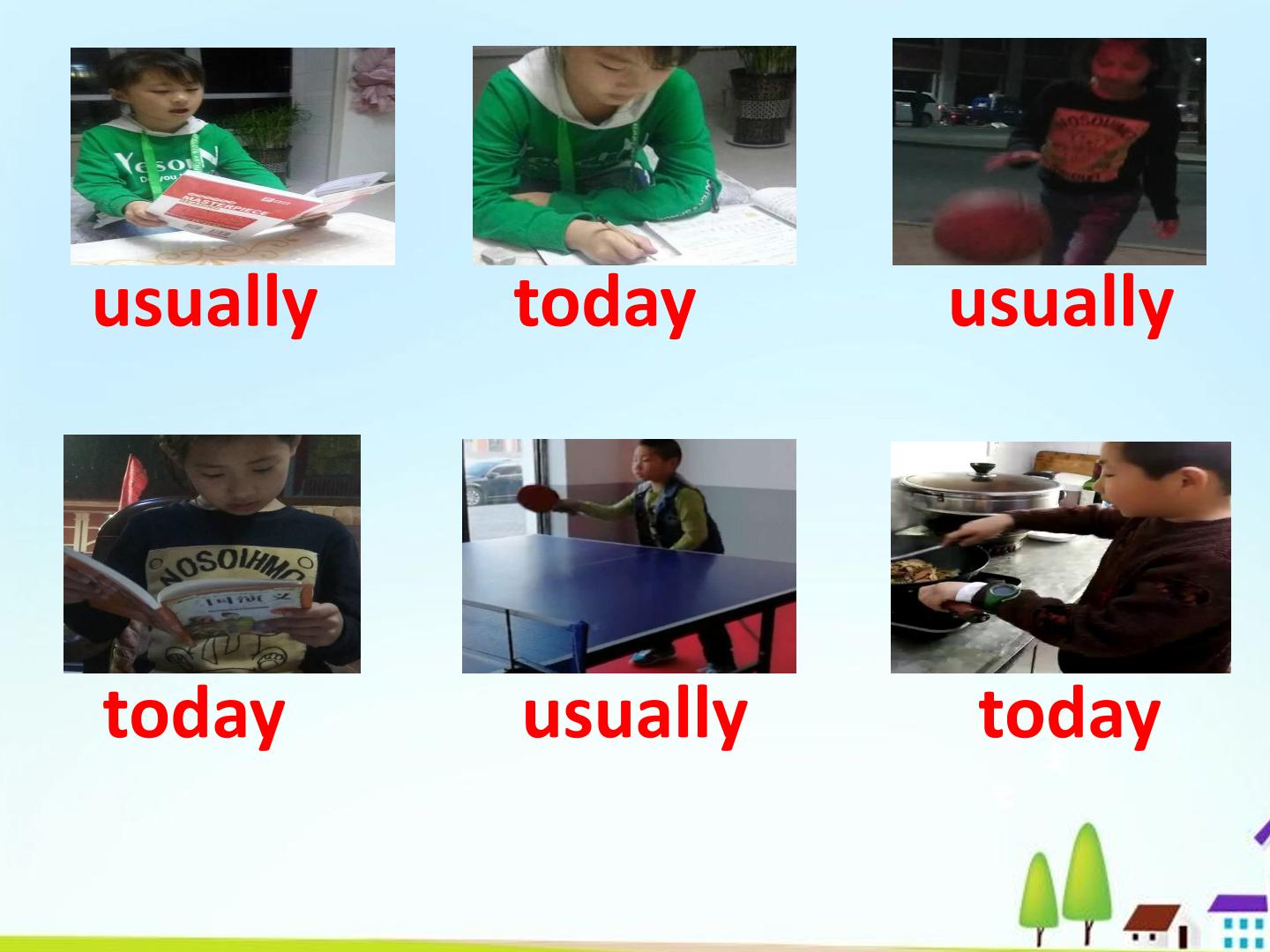 usually today usually

today usually today